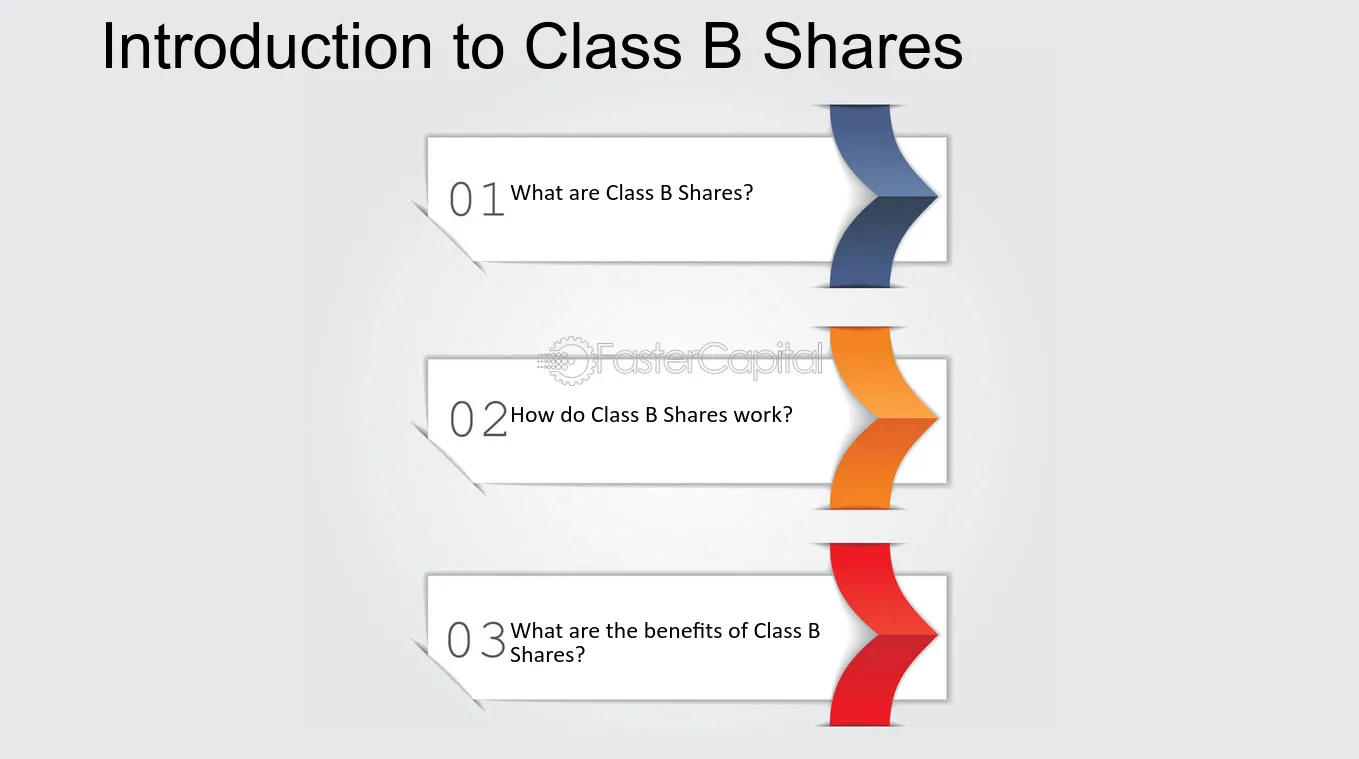 Introduction to Class B Shares

01 What are Class B Shares?

02 How do Class B Shares work?

03 What are the benefits of Class B Shares?

FasterCapital